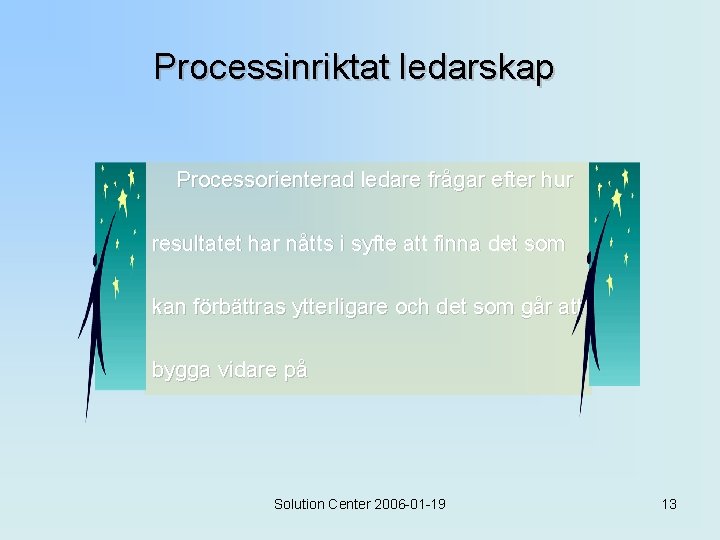 Processinriktat ledarskap

Processorienterad ledare frågar efter hur resultatet har nåtts i syfte att finna det som kan förbättras ytterligare och det som går att bygga vidare på

Solution Center 2006-01-19

13